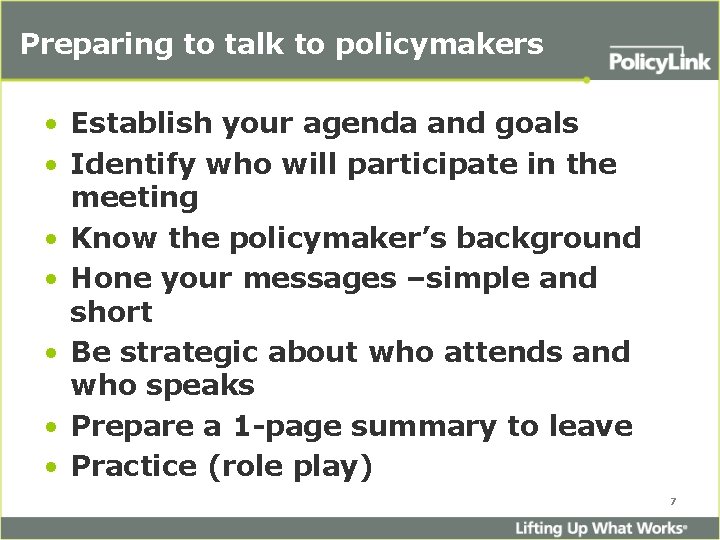 Preparing to talk to policymakers

PolicyLink

• Establish your agenda and goals
• Identify who will participate in the meeting
• Know the policymaker's background
• Hone your messages –simple and short
• Be strategic about who attends and who speaks
• Prepare a 1-page summary to leave
• Practice (role play)

7

Lifting Up What Works®